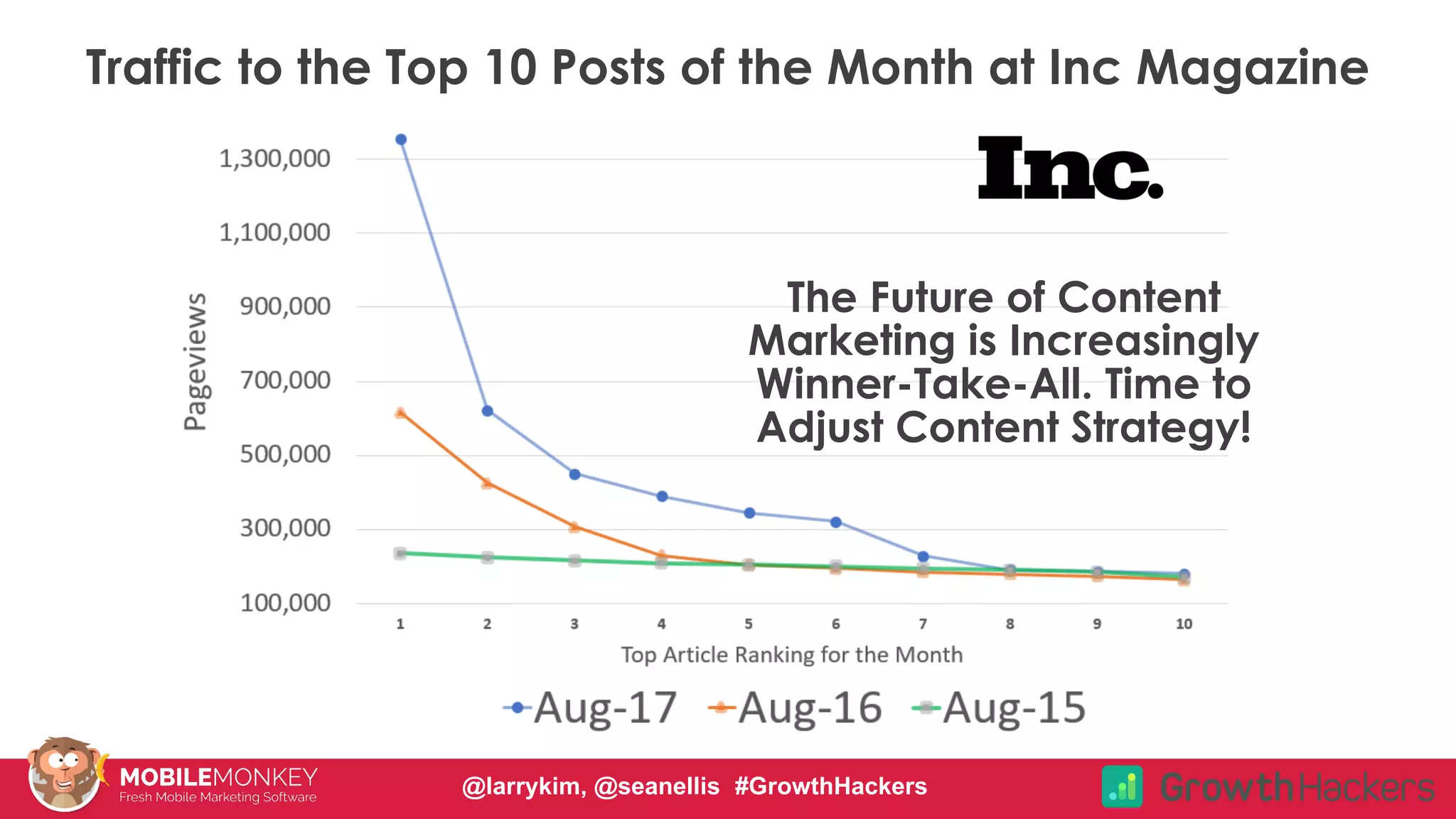 Traffic to the Top 10 Posts of the Month at Inc Magazine

Inc.

The Future of Content Marketing is Increasingly Winner-Take-All. Time to Adjust Content Strategy!

Pageviews

1,300,000
1,100,000
900,000
700,000
500,000
300,000
100,000

1 2 3 4 5 6 7 8 9 10

Top Article Ranking for the Month

Aug-17 Aug-16 Aug-15

MOBILEMONKEY
Fresh Mobile Marketing Software

@larrykim, @seanellis #GrowthHackers

GrowthHackers